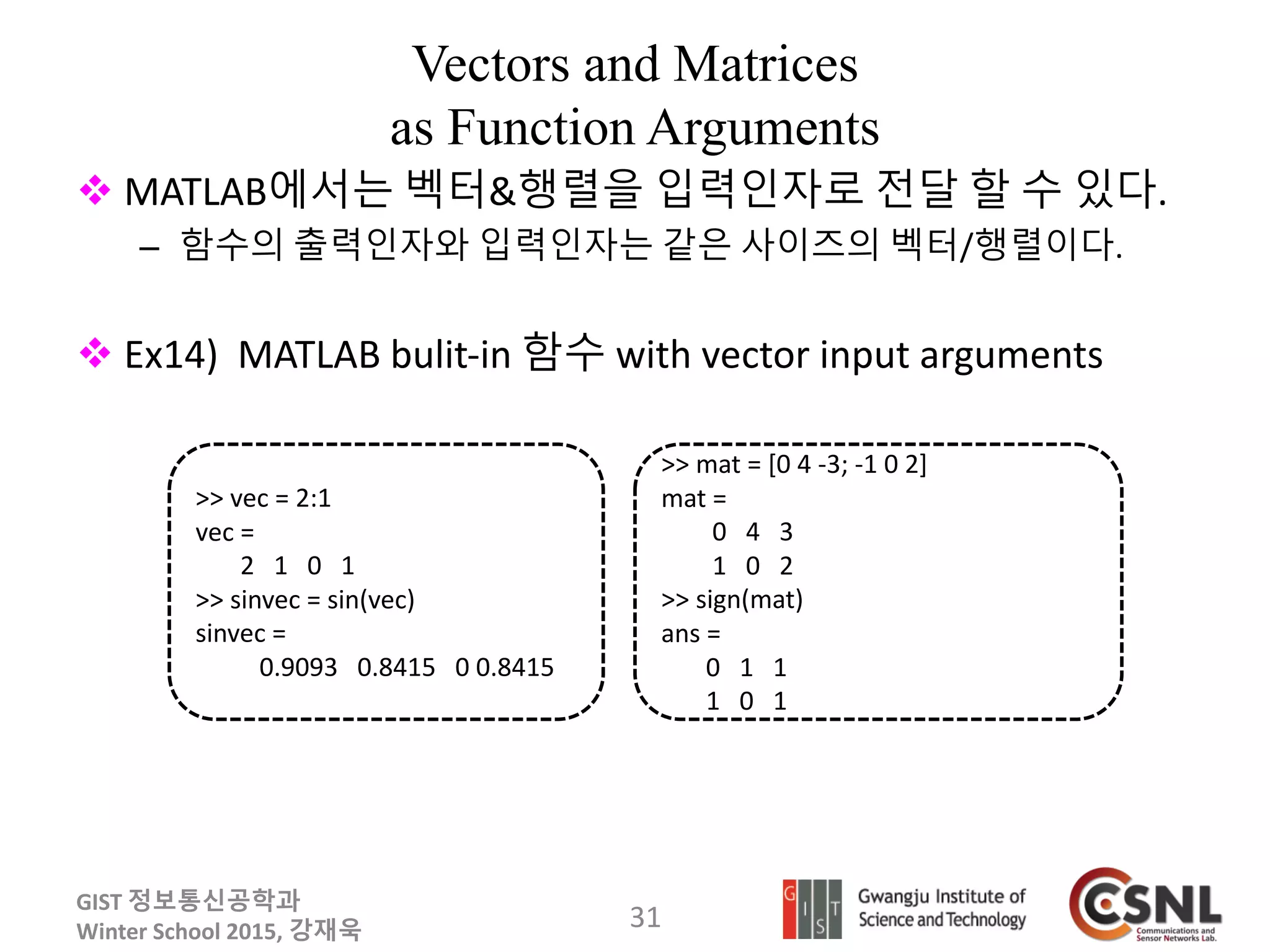 Vectors and Matrices as Function Arguments

❖ MATLAB에서는 벡터&행렬을 입력인자로 전달 할 수 있다.

– 함수의 출력인자와 입력인자는 같은 사이즈의 벡터/행렬이다.

❖ Ex14) MATLAB bulit-in 함수 with vector input arguments

>> vec = 2:1
vec =
2 1 0 1
>> sinvec = sin(vec)
sinvec =
0.9093 0.8415 0 0.8415

>> mat = [0 4 -3; -1 0 2]
mat =
0 4 3
1 0 2
>> sign(mat)
ans =
0 1 1
1 0 1

GIST 정보통신공학과
Winter School 2015, 강재욱

31

G I S T
Gwangju Institute of Science and Technology

CSNL
Communications and Sensor Networks Lab.